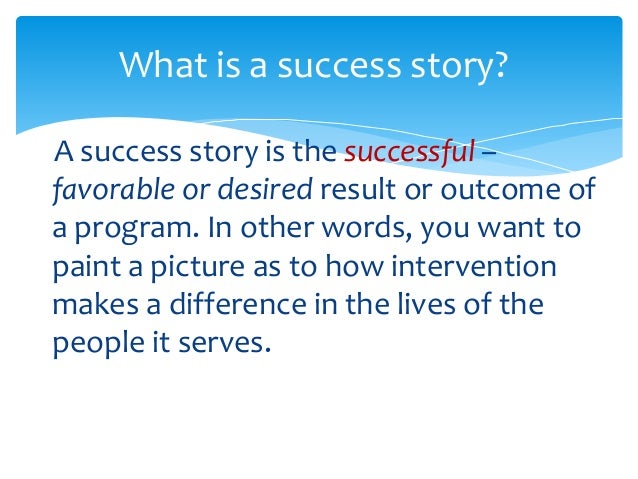 What is a success story?

A success story is the successful – favorable or desired result or outcome of a program. In other words, you want to paint a picture as to how intervention makes a difference in the lives of the people it serves.